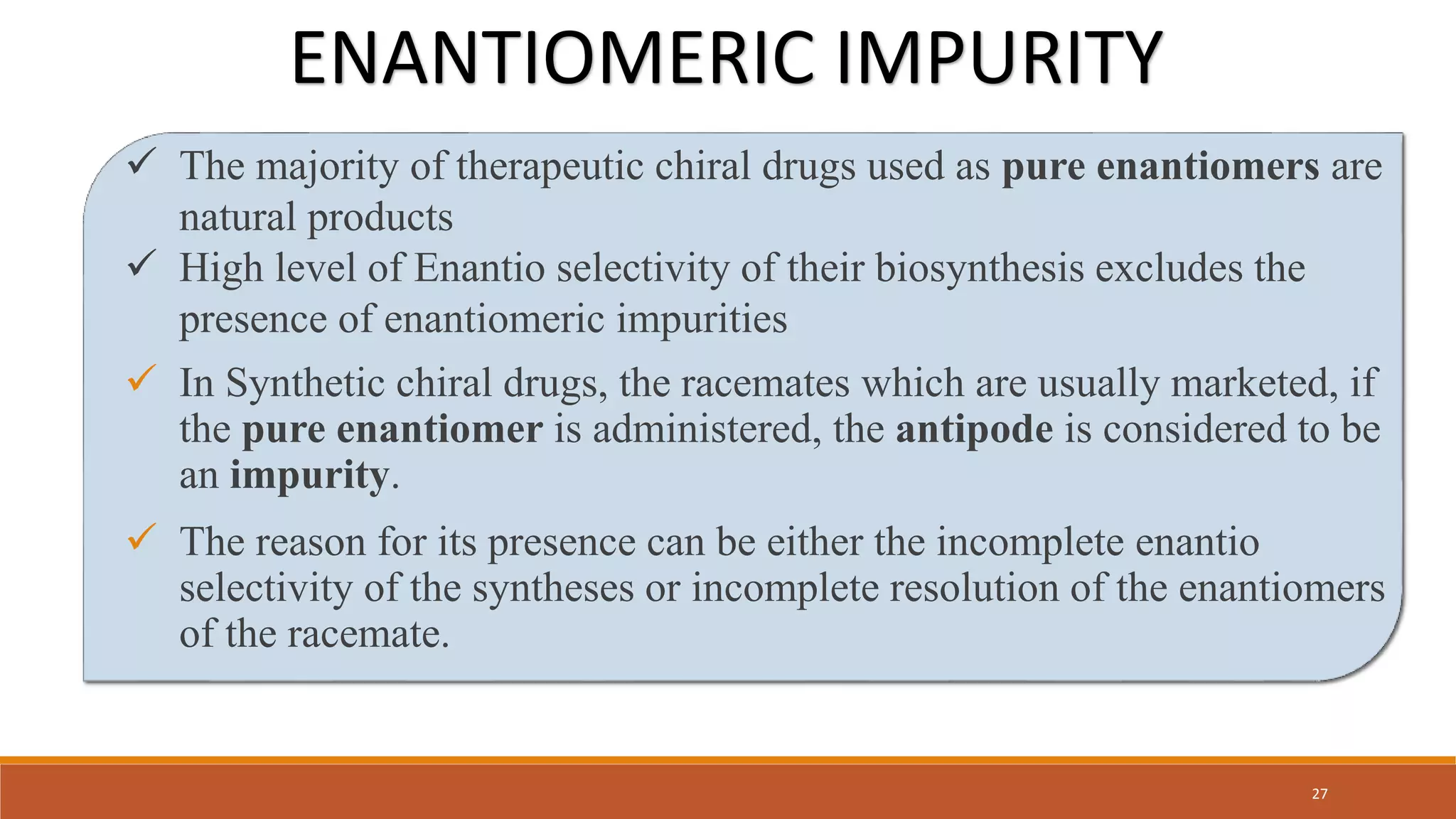 ENANTIOMERIC IMPURITY

✓ The majority of therapeutic chiral drugs used as pure enantiomers are natural products

✓ High level of Enantio selectivity of their biosynthesis excludes the presence of enantiomeric impurities

✓ In Synthetic chiral drugs, the racemates which are usually marketed, if the pure enantiomer is administered, the antipode is considered to be an impurity.

✓ The reason for its presence can be either the incomplete enantio selectivity of the syntheses or incomplete resolution of the enantiomers of the racemate.

27